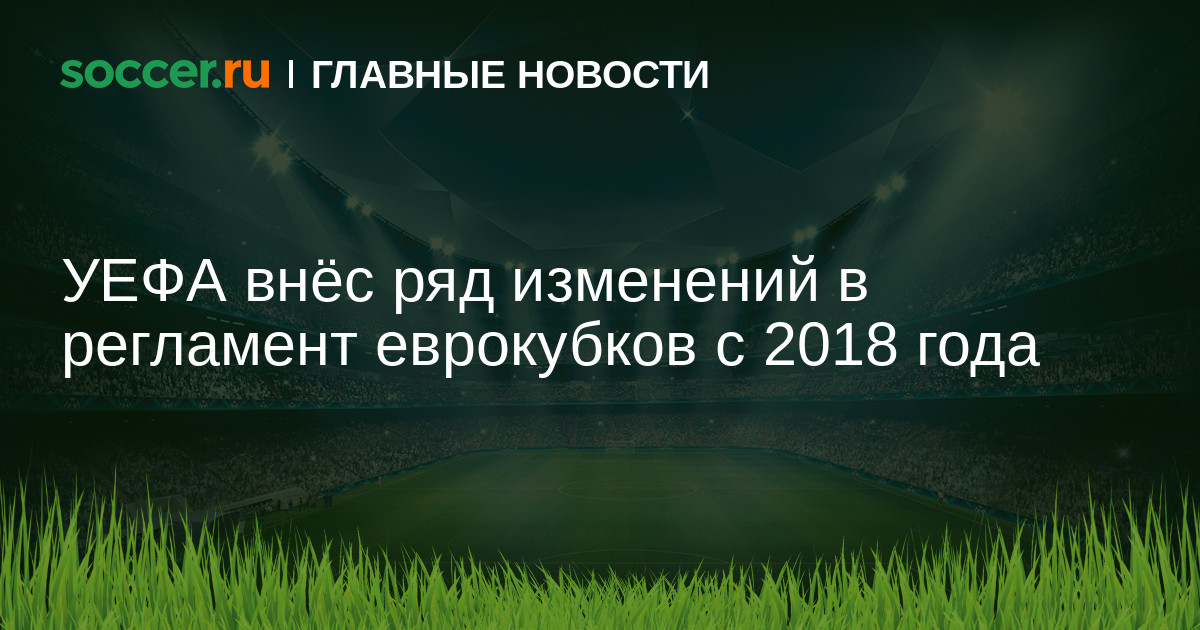 soccer.ru | ГЛАВНЫЕ НОВОСТИ

УЕФА внёс ряд изменений в регламент еврокубков с 2018 года